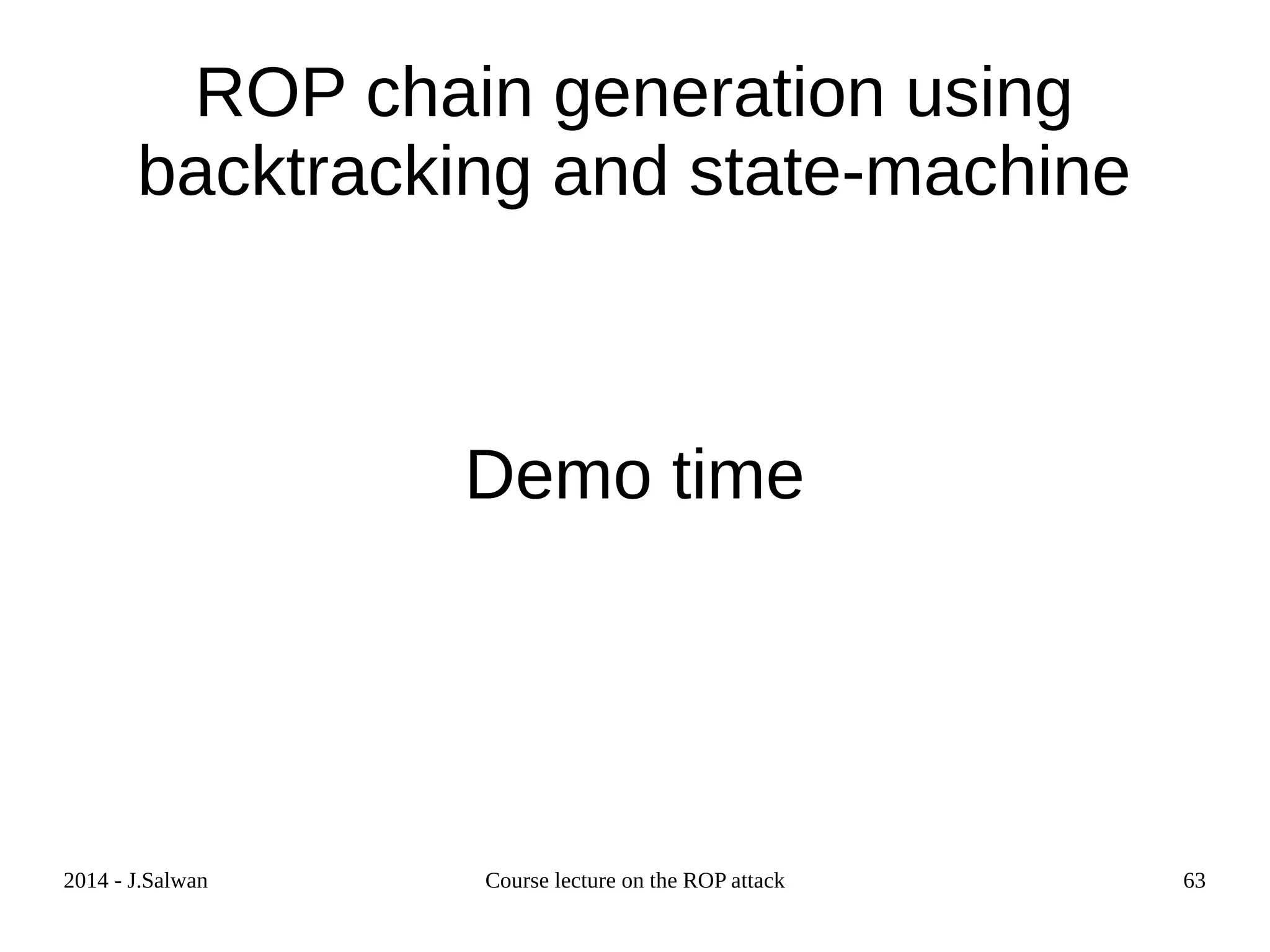 ROP chain generation using backtracking and state-machine

Demo time

2014 - J.Salwan

Course lecture on the ROP attack

63